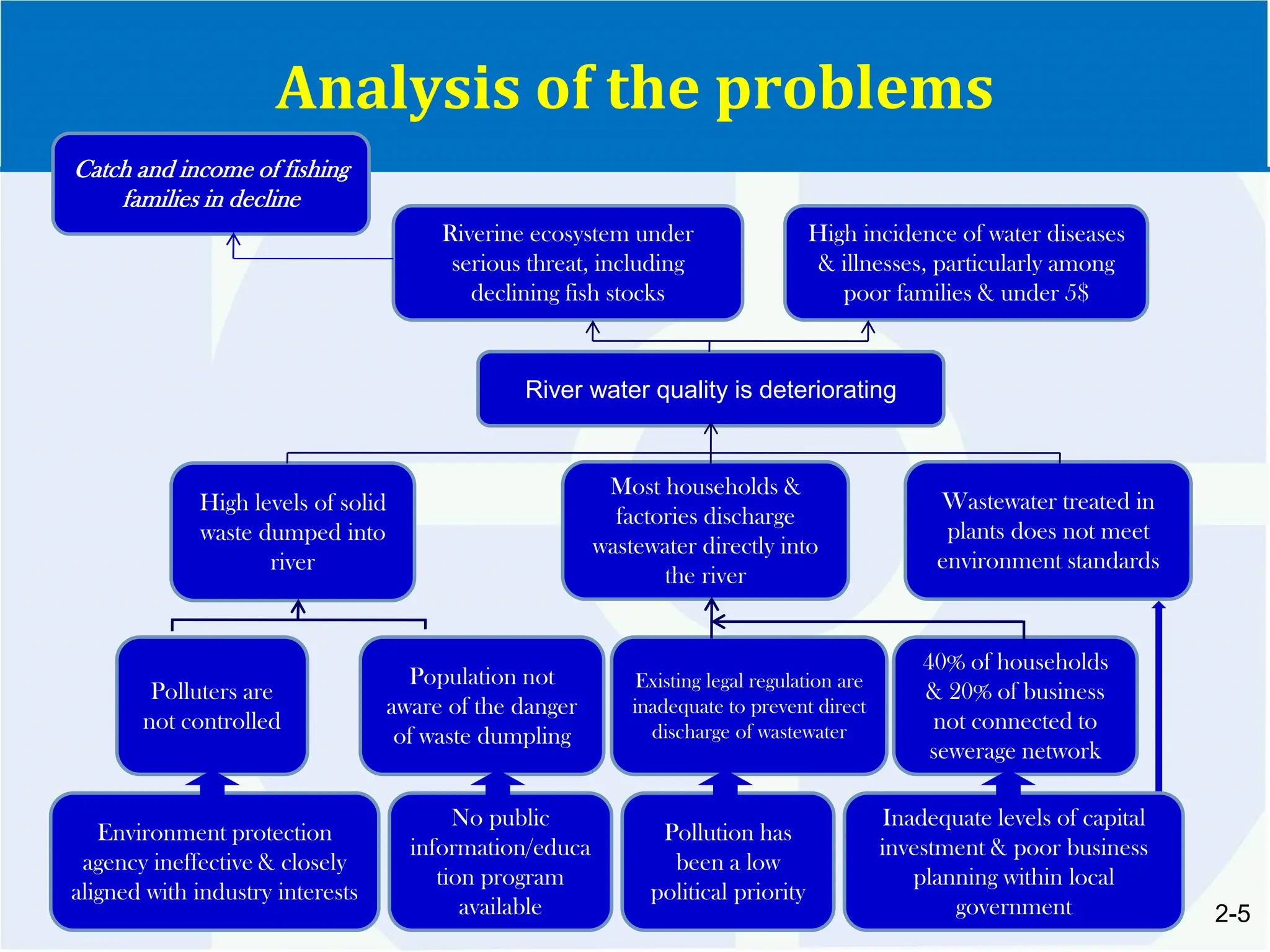 Analysis of the problems

Catch and income of fishing families in decline

Riverine ecosystem under serious threat, including declining fish stocks

High incidence of water diseases & illnesses, particularly among poor families & under 5$

River water quality is deteriorating

High levels of solid waste dumped into river

Most households & factories discharge wastewater directly into the river

Wastewater treated in plants does not meet environment standards

Polluters are not controlled

Population not aware of the danger of waste dumpling

Existing legal regulation are inadequate to prevent direct discharge of wastewater

40% of households & 20% of business not connected to sewerage network

Environment protection agency ineffective & closely aligned with industry interests

No public information/education program available

Pollution has been a low political priority

Inadequate levels of capital investment & poor business planning within local government

2-5